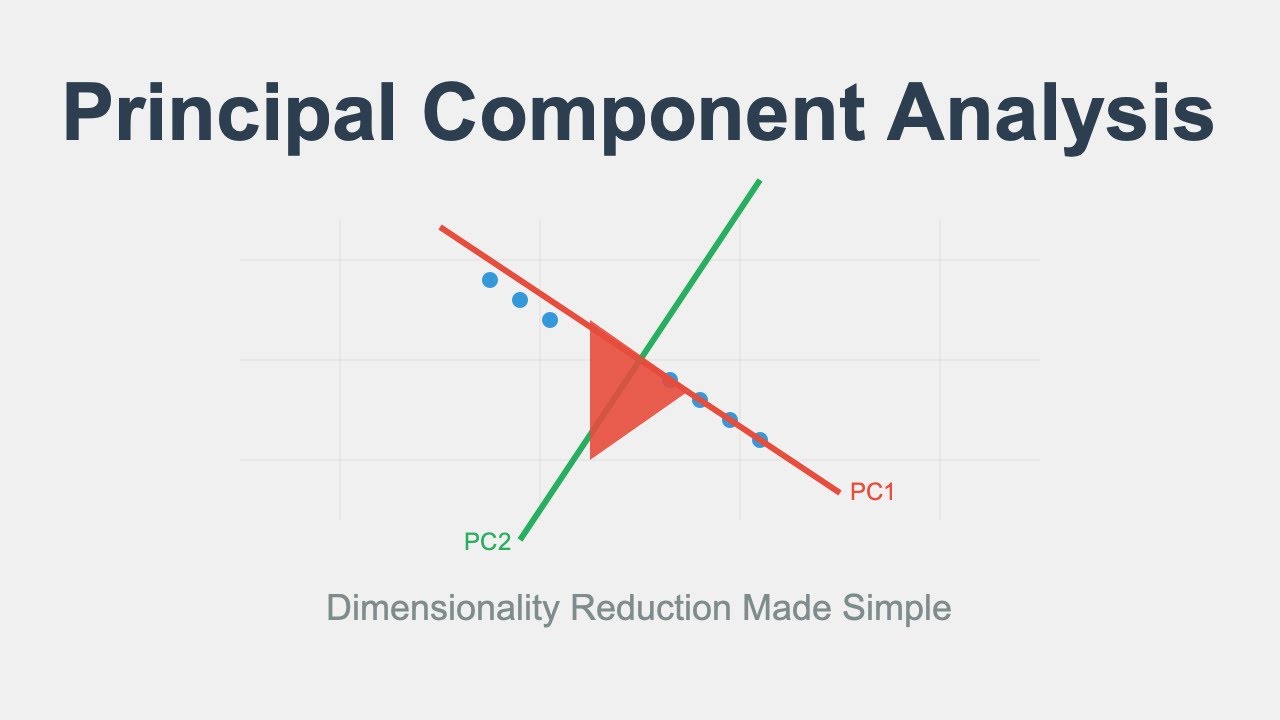 Principal Component Analysis

PC1

PC2

Dimensionality Reduction Made Simple